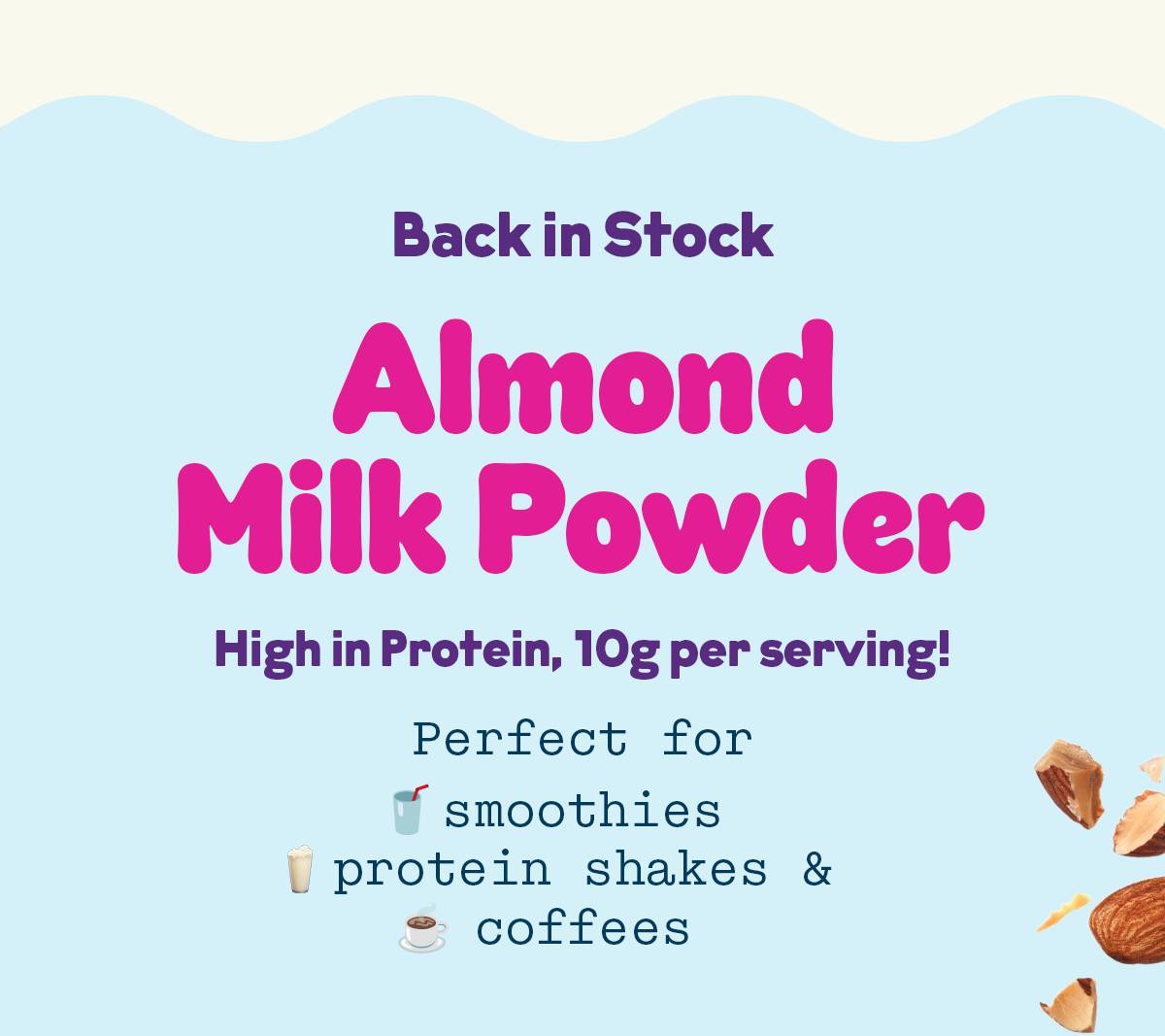 Back in Stock

Almond Milk Powder

High in Protein, 10g per serving!

Perfect for
🥤smoothies
🥛protein shakes &
☕ coffees